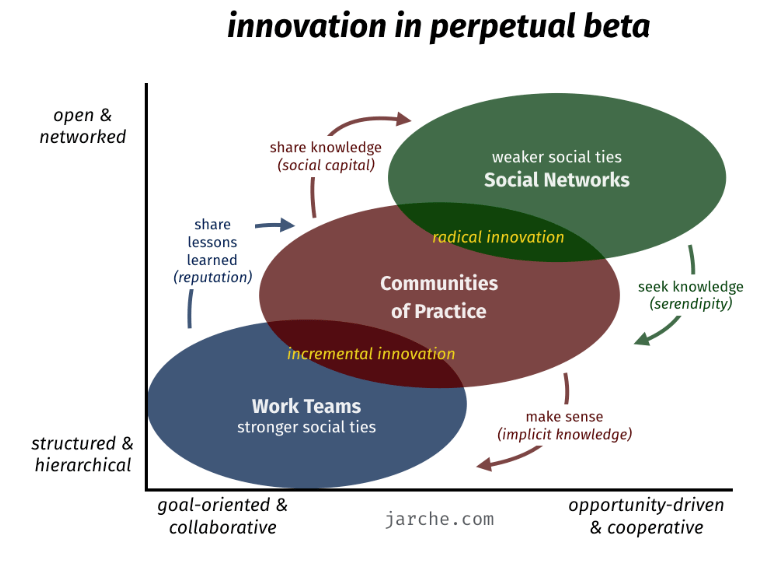 innovation in perpetual beta

open & networked

share knowledge (social capital)

weaker social ties
Social Networks

share lessons learned (reputation)

radical innovation

Communities of Practice

seek knowledge (serendipity)

incremental innovation

Work Teams
stronger social ties

make sense (implicit knowledge)

structured & hierarchical

goal-oriented & collaborative

jarche.com

opportunity-driven & cooperative